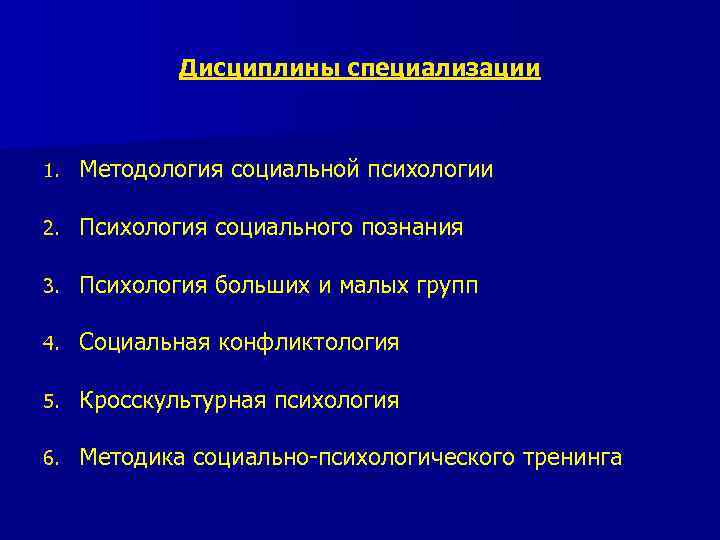 Дисциплины специализации

1. Методология социальной психологии
2. Психология социального познания
3. Психология больших и малых групп
4. Социальная конфликтология
5. Кросскультурная психология
6. Методика социально-психологического тренинга